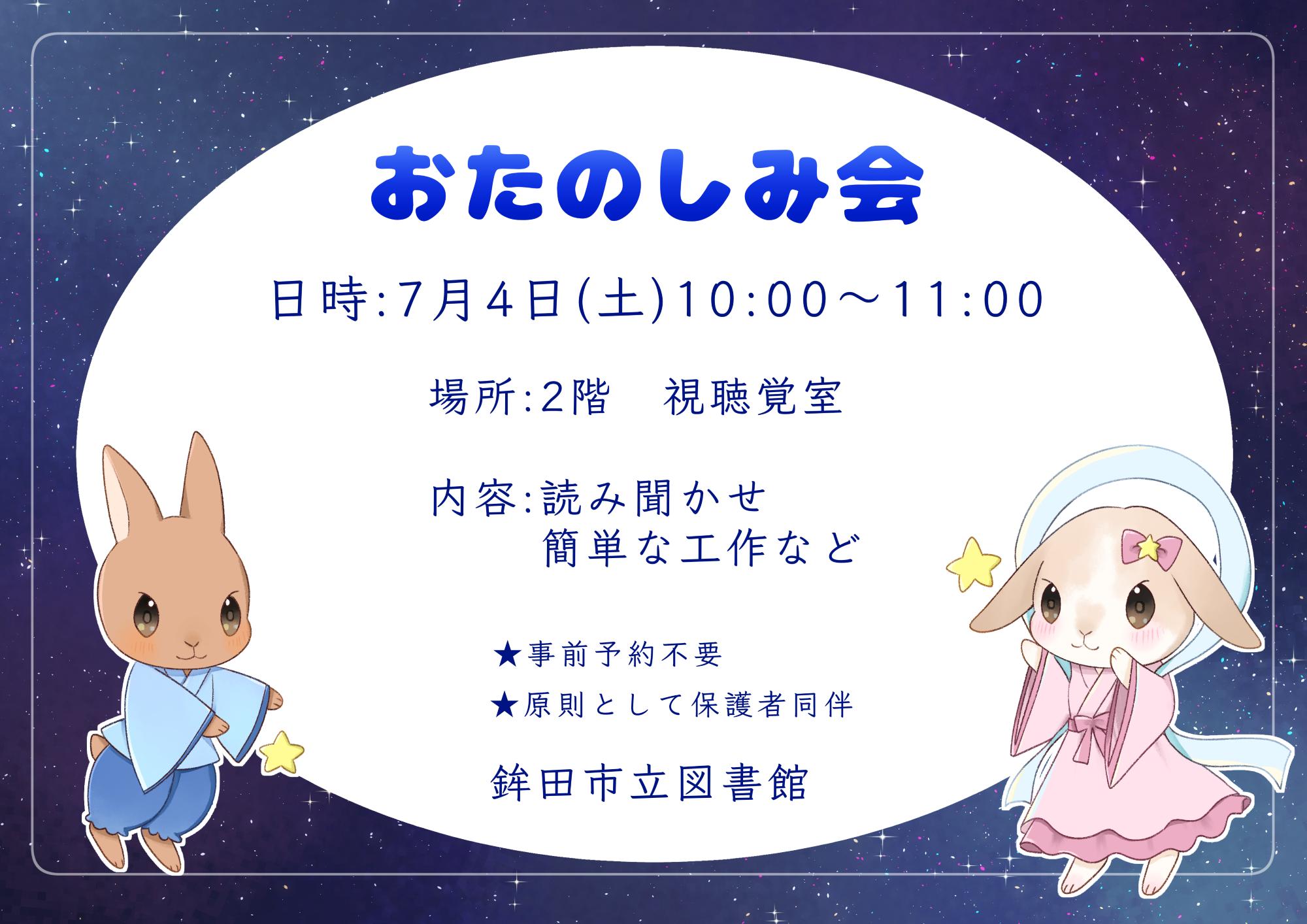 おたのしみ会

日時:7月4日(土)10:00～11:00

場所:2階　視聴覚室

内容:読み聞かせ
簡単な工作など

★事前予約不要
★原則として保護者同伴

鉾田市立図書館